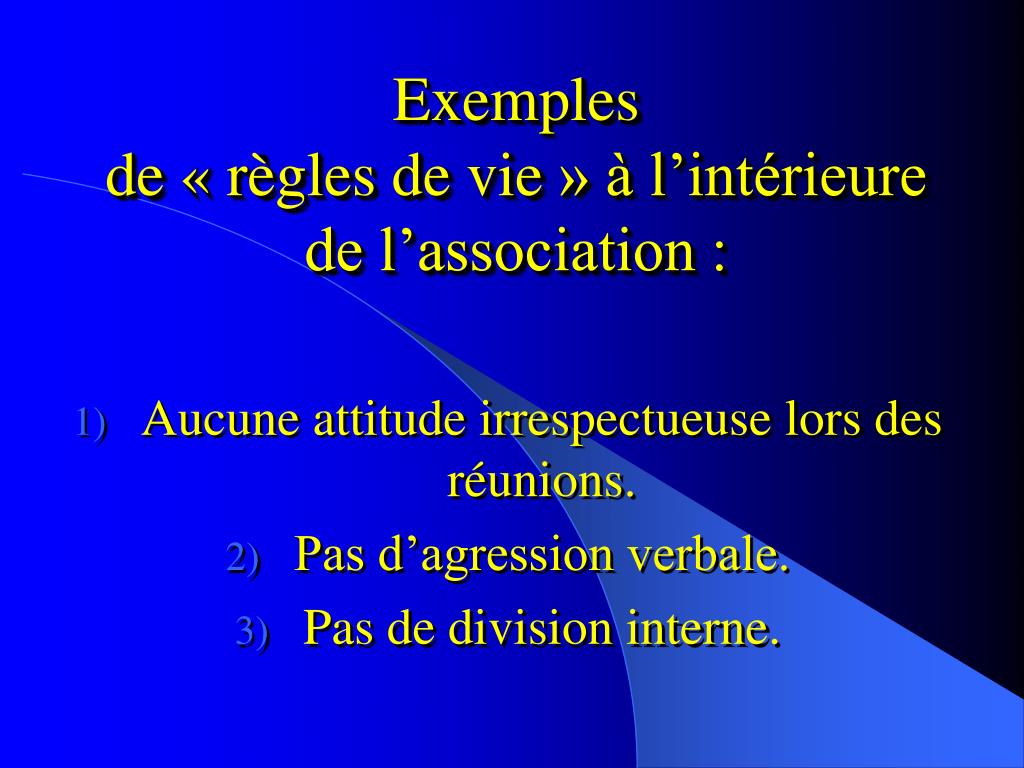 Exemples
de « règles de vie » à l’intérieure de l’association :

1) Aucune attitude irrespectueuse lors des réunions.
2) Pas d’agression verbale.
3) Pas de division interne.